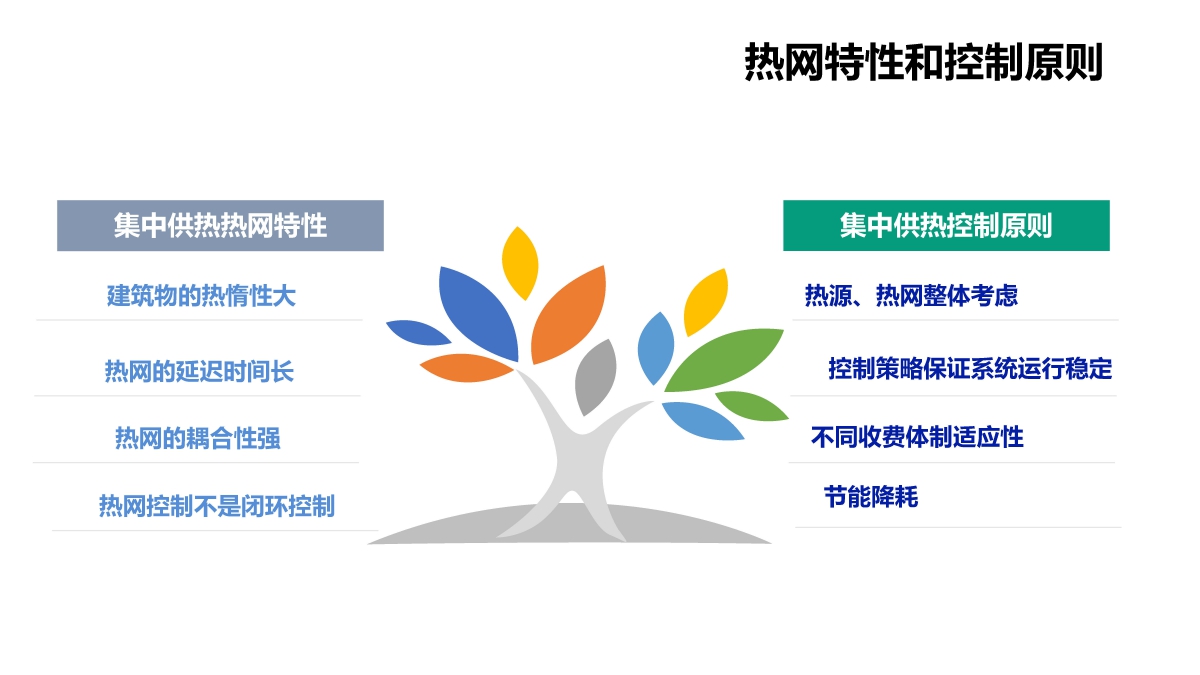 热网特性和控制原则

集中供热热网特性

建筑物的热惰性大

热网的延迟时间长

热网的耦合性强

热网控制不是闭环控制

集中供热控制原则

热源、热网整体考虑

控制策略保证系统运行稳定

不同收费体制适应性

节能降耗